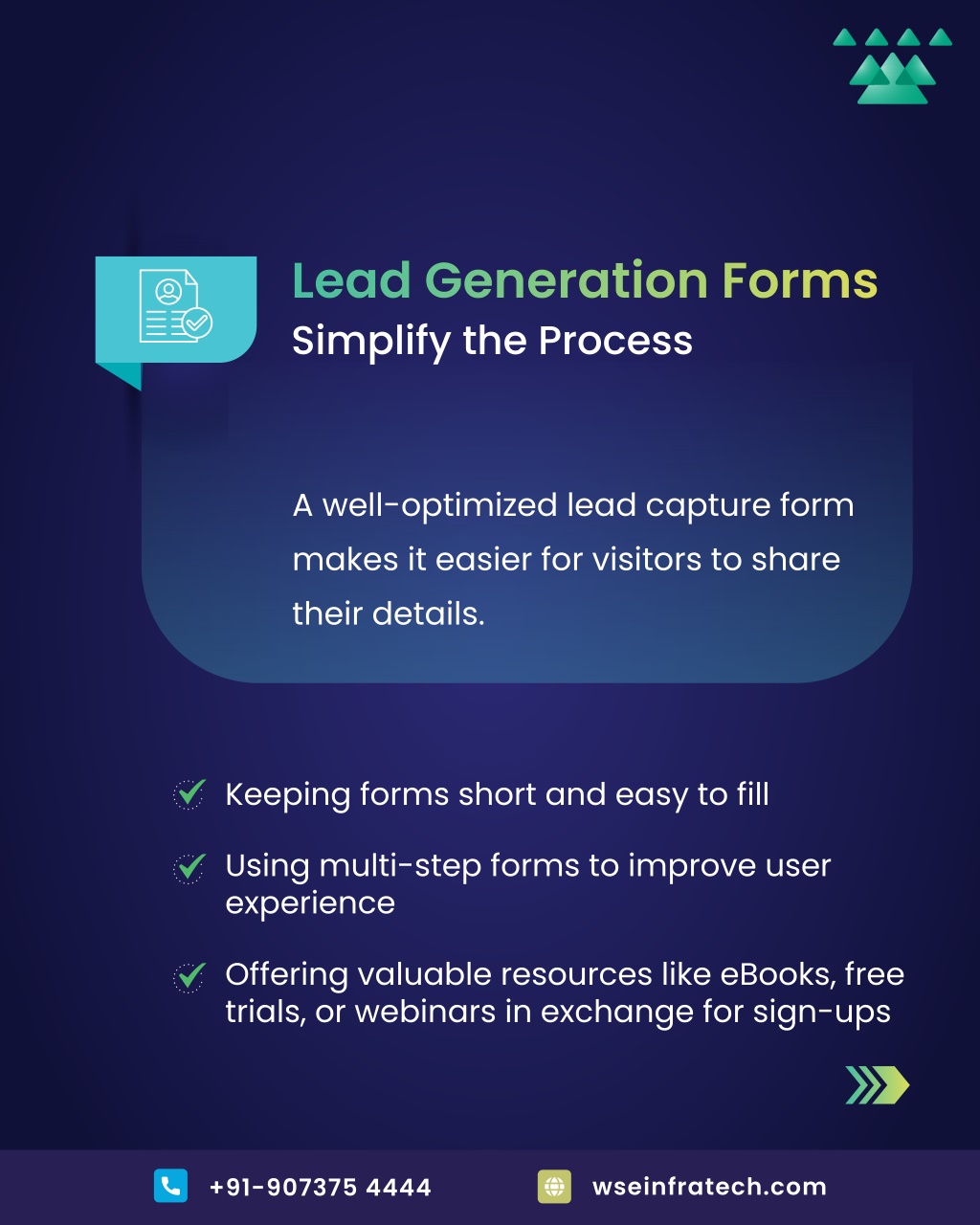 Lead Generation Forms
Simplify the Process

A well-optimized lead capture form makes it easier for visitors to share their details.

Keeping forms short and easy to fill

Using multi-step forms to improve user experience

Offering valuable resources like eBooks, free trials, or webinars in exchange for sign-ups

+91-907375 4444

wseinfratech.com